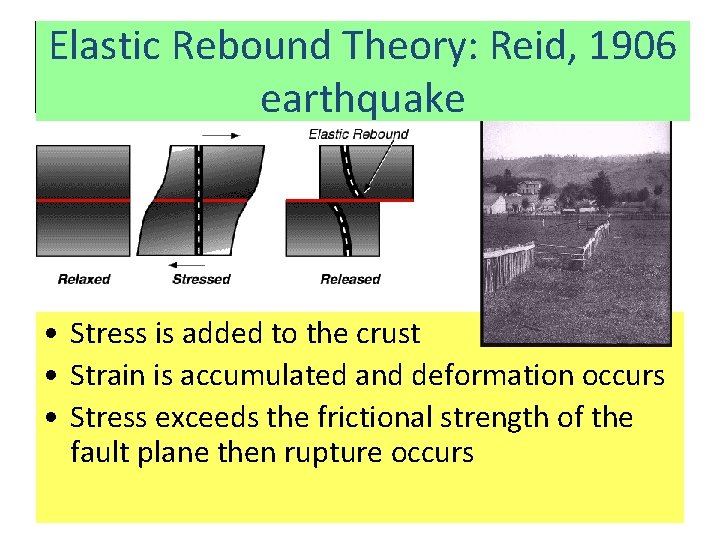 Elastic Rebound Theory: Reid, 1906 earthquake

Elastic Rebound

Relaxed

Stressed

Released

• Stress is added to the crust
• Strain is accumulated and deformation occurs
• Stress exceeds the frictional strength of the fault plane then rupture occurs